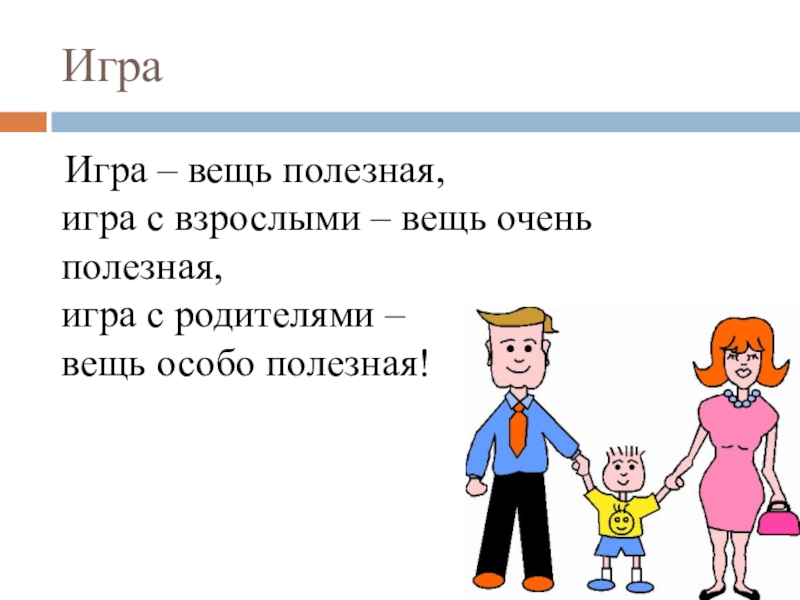 Игра

Игра – вещь полезная,
игра с взрослыми – вещь очень полезная,
игра с родителями –
вещь особо полезная!